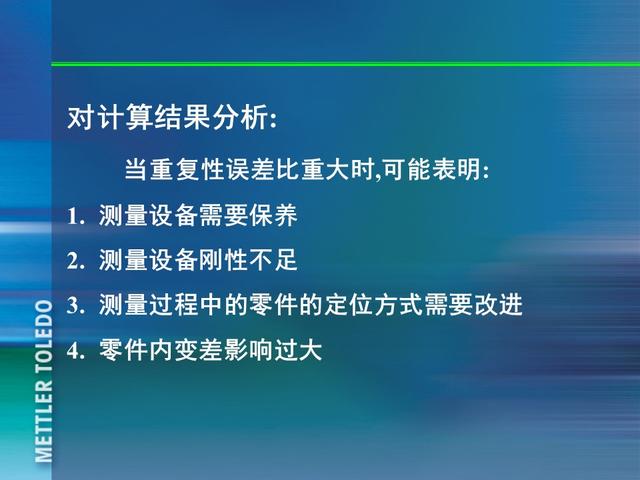 对计算结果分析:

当重复性误差比重大时,可能表明:

1. 测量设备需要保养

2. 测量设备刚性不足

3. 测量过程中的零件的定位方式需要改进

4. 零件内变差影响过大

METTLER TOLEDO